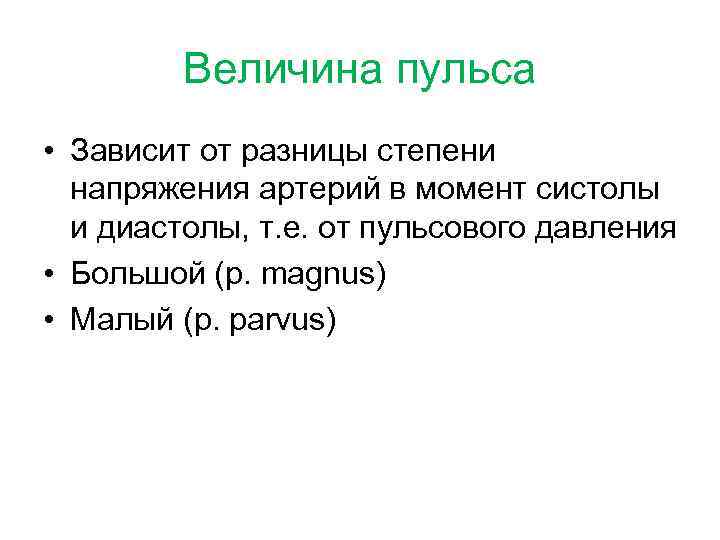 Величина пульса

• Зависит от разницы степени напряжения артерий в момент систолы и диастолы, т.е. от пульсового давления
• Большой (p. magnus)
• Малый (p. parvus)